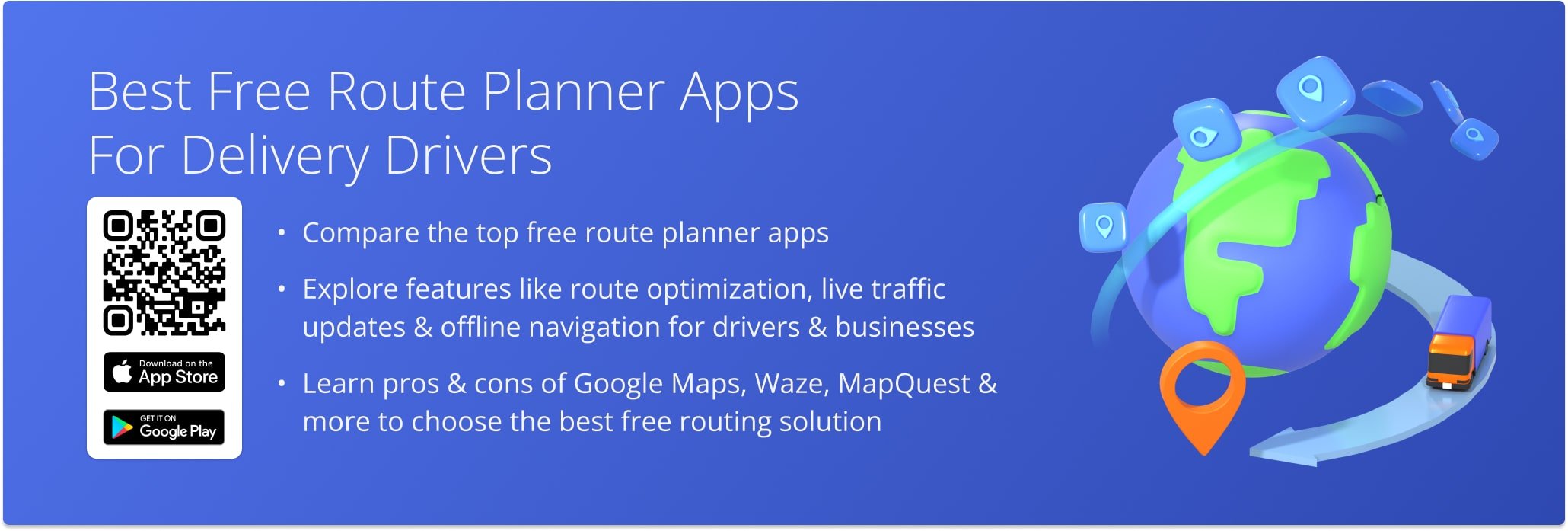 Best Free Route Planner Apps For Delivery Drivers

Download on the App Store

GET IT ON Google Play

• Compare the top free route planner apps

• Explore features like route optimization, live traffic updates & offline navigation for drivers & businesses

• Learn pros & cons of Google Maps, Waze, MapQuest & more to choose the best free routing solution